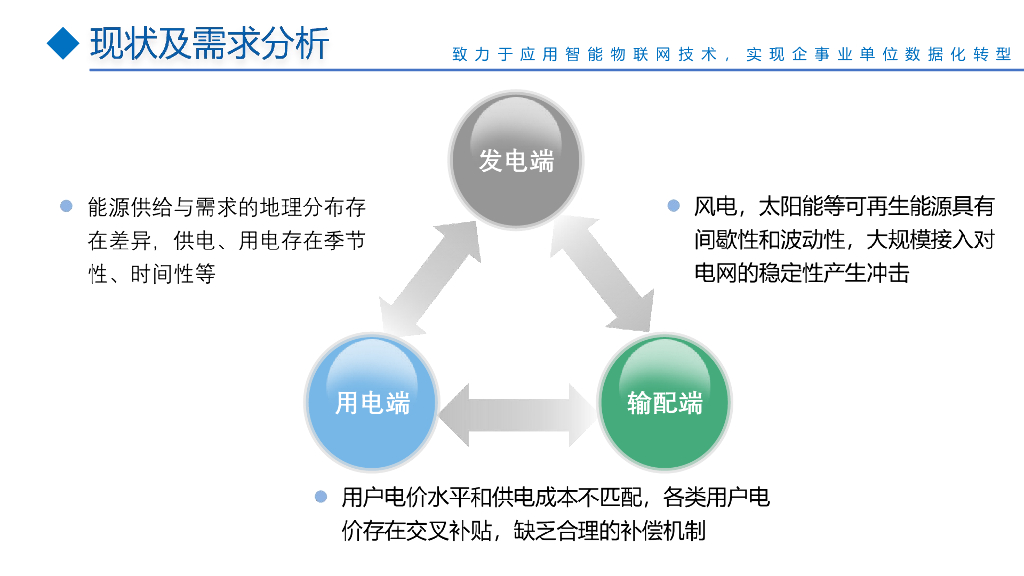 现状及需求分析

致力于应用智能物联网技术，实现企事业单位数据化转型

发电端

能源供给与需求的地理分布存在差异，供电、用电存在季节性、时间性等

风电，太阳能等可再生能源具有间歇性和波动性，大规模接入对电网的稳定性产生冲击

用电端

输配端

用户电价水平和供电成本不匹配，各类用户电价存在交叉补贴，缺乏合理的补偿机制